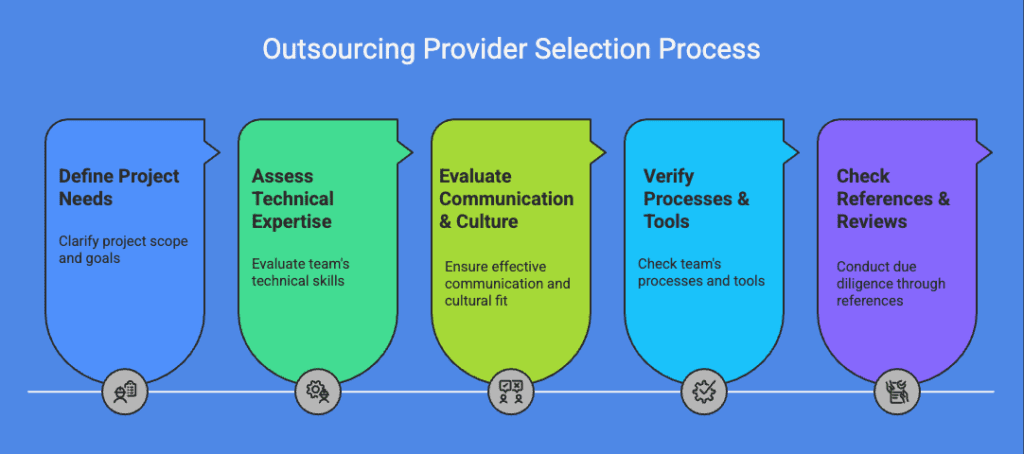 Outsourcing Provider Selection Process

Define Project Needs

Clarify project scope and goals

Assess Technical Expertise

Evaluate team's technical skills

Evaluate Communication & Culture

Ensure effective communication and cultural fit

Verify Processes & Tools

Check team's processes and tools

Check References & Reviews

Conduct due diligence through references